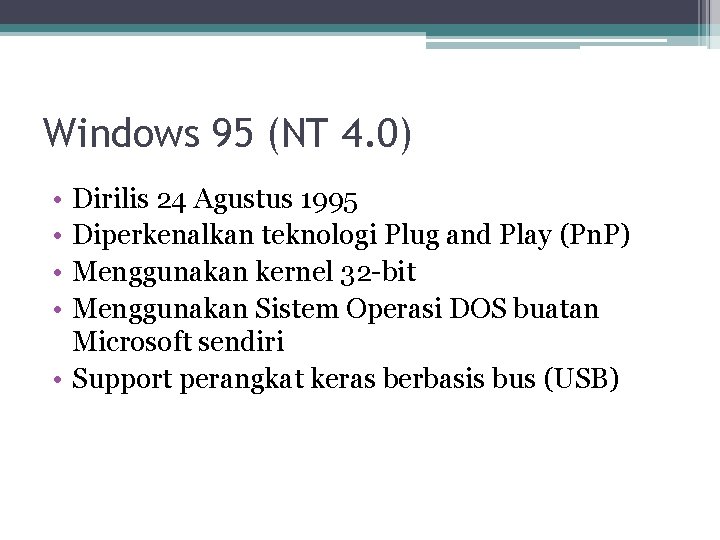 Windows 95 (NT 4.0)

• Dirilis 24 Agustus 1995
• Diperkenalkan teknologi Plug and Play (PnP)
• Menggunakan kernel 32-bit
• Menggunakan Sistem Operasi DOS buatan Microsoft sendiri
• Support perangkat keras berbasis bus (USB)